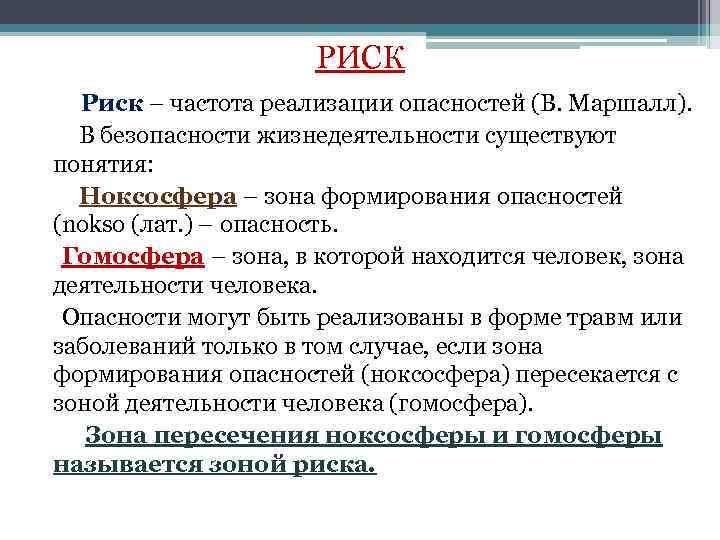 РИСК

Риск – частота реализации опасностей (В. Маршалл).

В безопасности жизнедеятельности существуют понятия:

Ноксосфера – зона формирования опасностей (nokso (лат.) – опасность.

Гомосфера – зона, в которой находится человек, зона деятельности человека.

Опасности могут быть реализованы в форме травм или заболеваний только в том случае, если зона формирования опасностей (ноксосфера) пересекается с зоной деятельности человека (гомосфера).

Зона пересечения ноксосферы и гомосферы называется зоной риска.